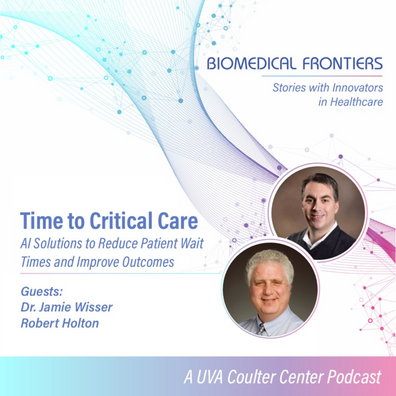 BIOMEDICAL FRONTIERS

Stories with Innovators in Healthcare

Time to Critical Care

AI Solutions to Reduce Patient Wait Times and Improve Outcomes

Guests:
Dr. Jamie Wisser
Robert Holton

A UVA Coulter Center Podcast